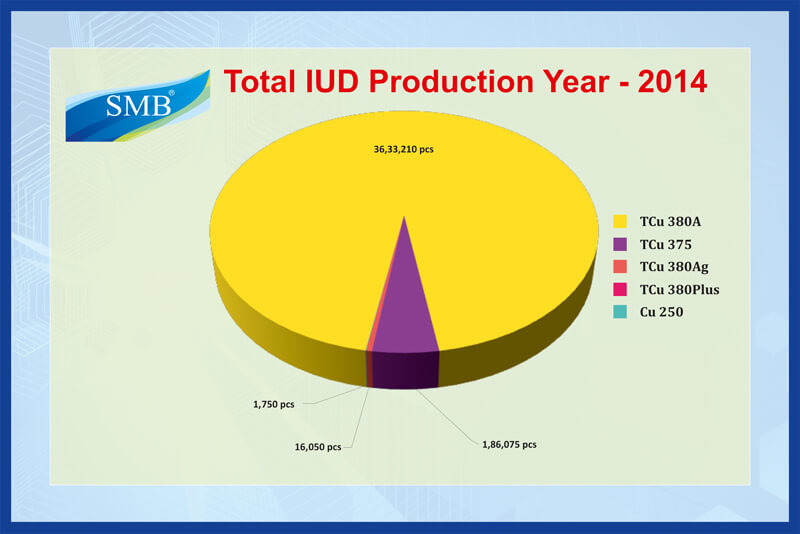 SMB®

Total IUD Production Year - 2014

36,33,210 pcs

TCu 380A
TCu 375
TCu 380Ag
TCu 380Plus
Cu 250

1,750 pcs

16,050 pcs

1,86,075 pcs